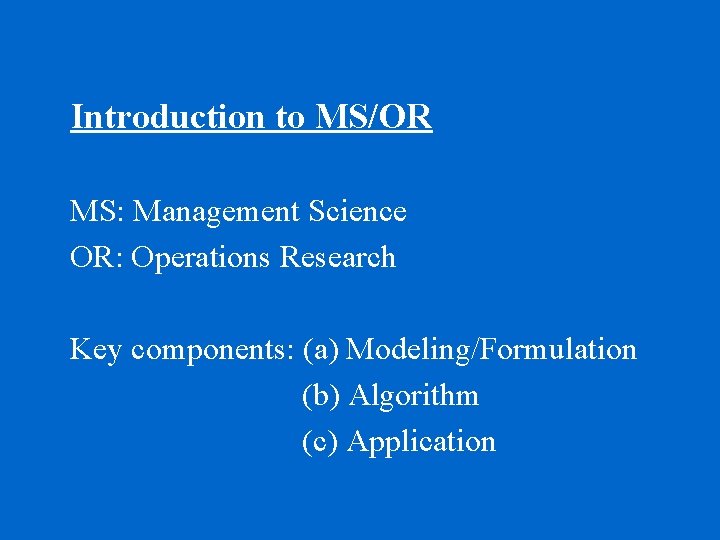 Introduction to MS/OR

MS: Management Science
OR: Operations Research

Key components: (a) Modeling/Formulation
(b) Algorithm
(c) Application